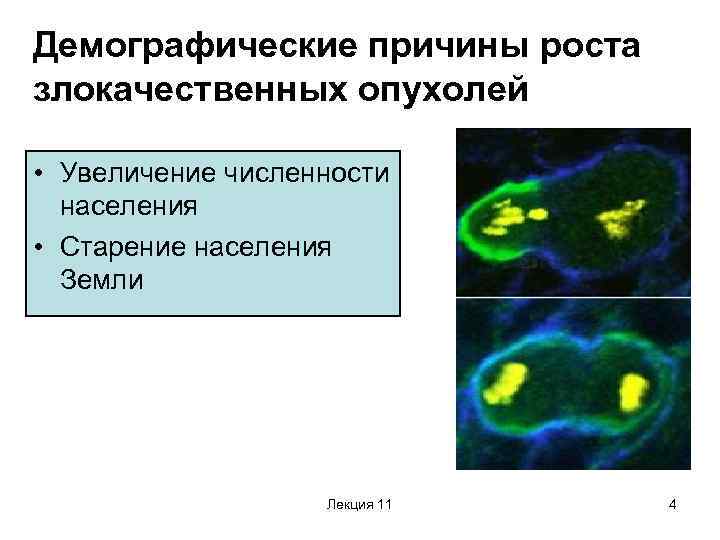 Демографические причины роста злокачественных опухолей

• Увеличение численности населения
• Старение населения Земли

Лекция 11

4